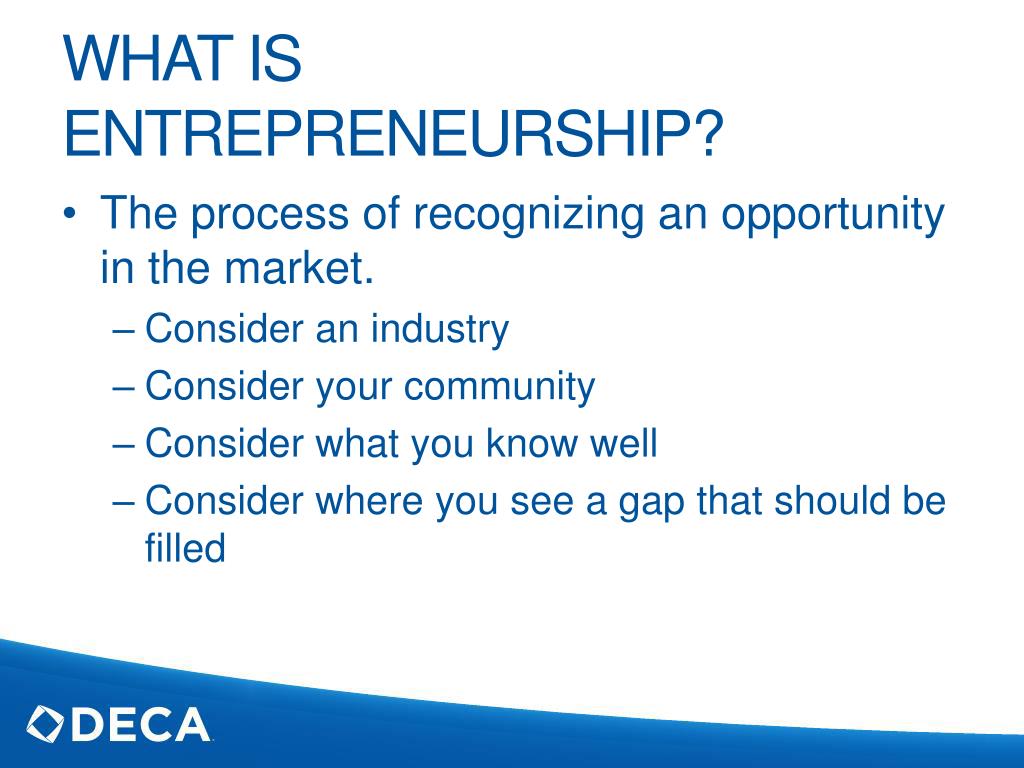 WHAT IS ENTREPRENEURSHIP?

• The process of recognizing an opportunity in the market.
– Consider an industry
– Consider your community
– Consider what you know well
– Consider where you see a gap that should be filled

DECA